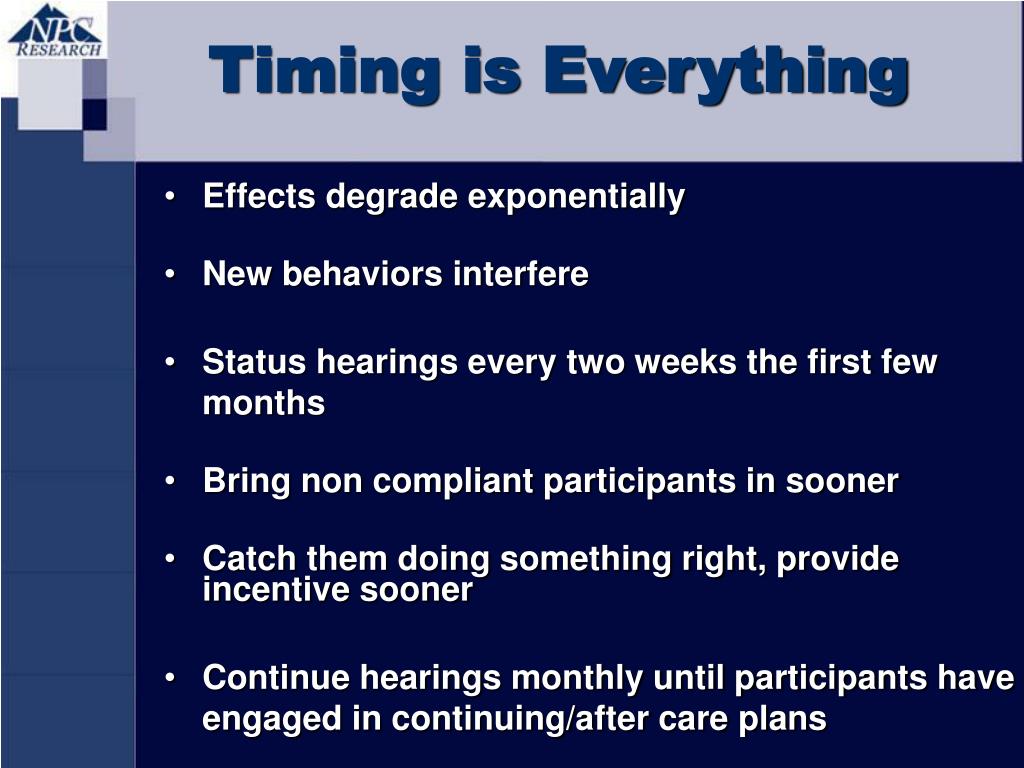 NPC RESEARCH

Timing is Everything

• Effects degrade exponentially

• New behaviors interfere

• Status hearings every two weeks the first few months

• Bring non compliant participants in sooner

• Catch them doing something right, provide incentive sooner

• Continue hearings monthly until participants have engaged in continuing/after care plans